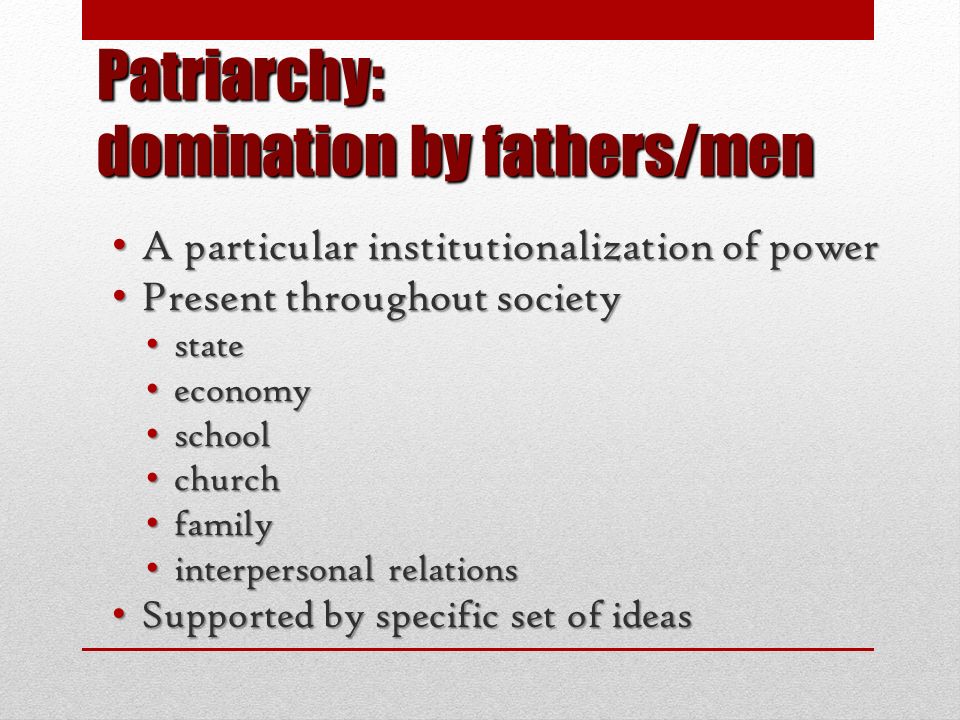 Patriarchy:
domination by fathers/men

• A particular institutionalization of power
• Present throughout society
  • state
  • economy
  • school
  • church
  • family
  • interpersonal relations
• Supported by specific set of ideas